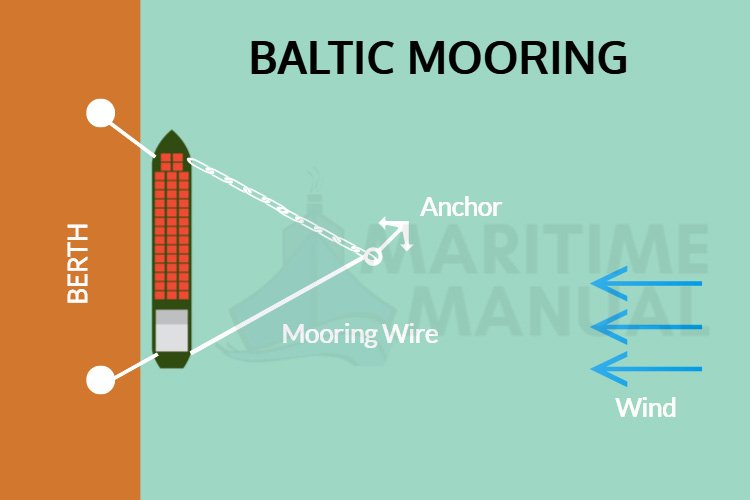 BALTIC MOORING

BERTH

Anchor

MARITIME MANUAL

Mooring Wire

Wind